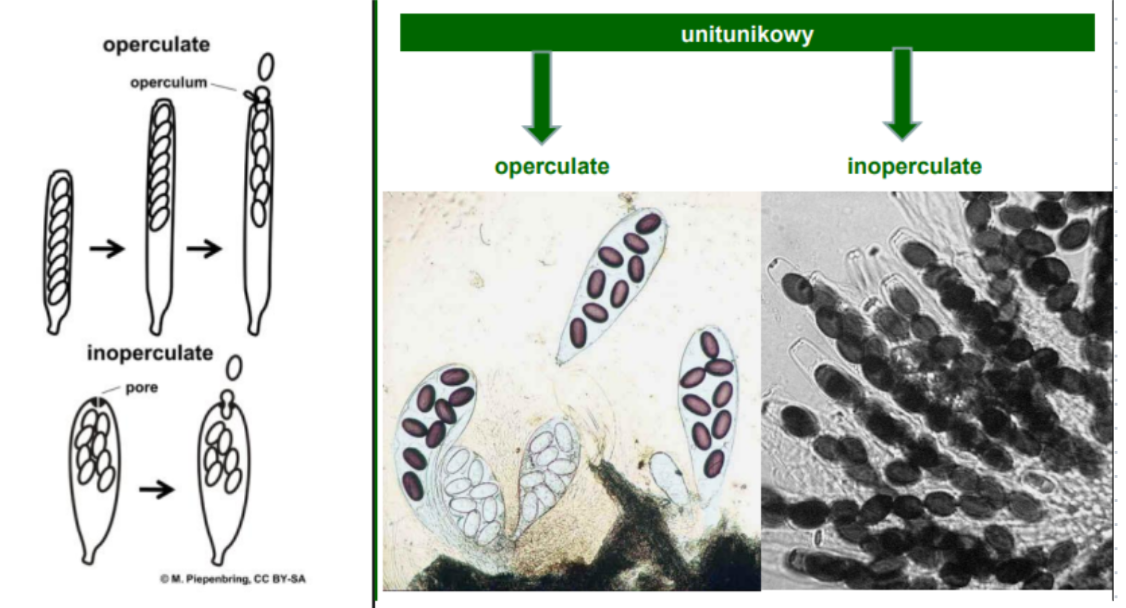 operculate

operculum

inoperculate

pore

© M. Piepenbring, CC BY-SA

unitunikowy

operculate

inoperculate